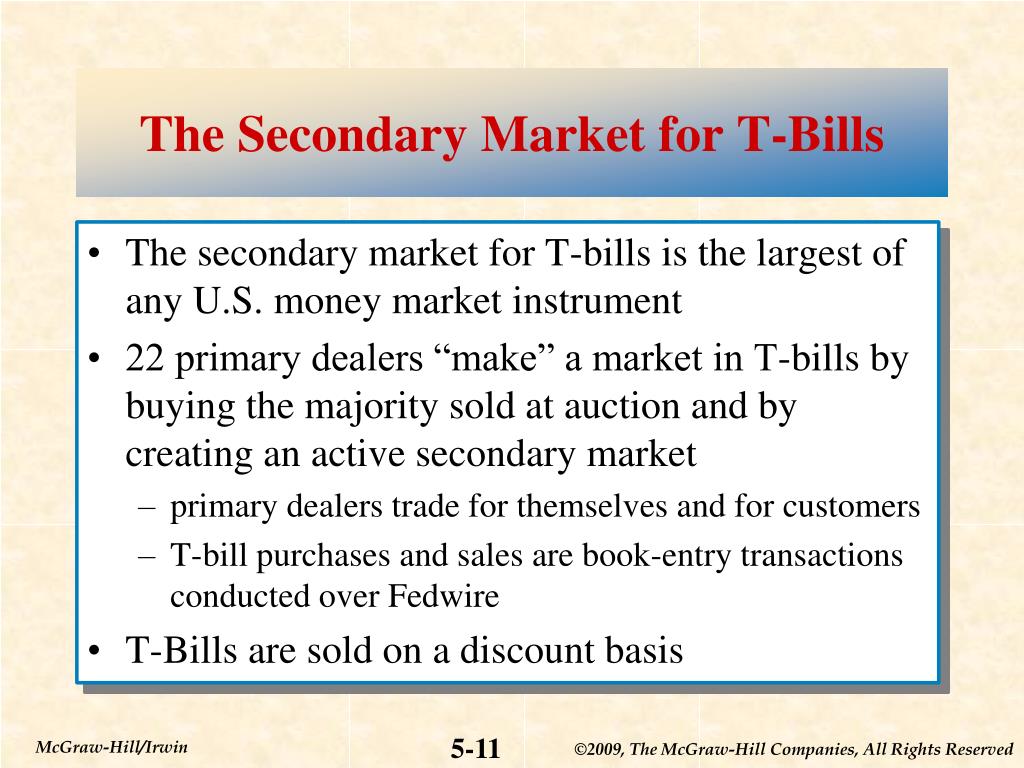 The Secondary Market for T-Bills

• The secondary market for T-bills is the largest of any U.S. money market instrument
• 22 primary dealers “make” a market in T-bills by buying the majority sold at auction and by creating an active secondary market
– primary dealers trade for themselves and for customers
– T-bill purchases and sales are book-entry transactions conducted over Fedwire
• T-Bills are sold on a discount basis

McGraw-Hill/Irwin

5-11

©2009, The McGraw-Hill Companies, All Rights Reserved